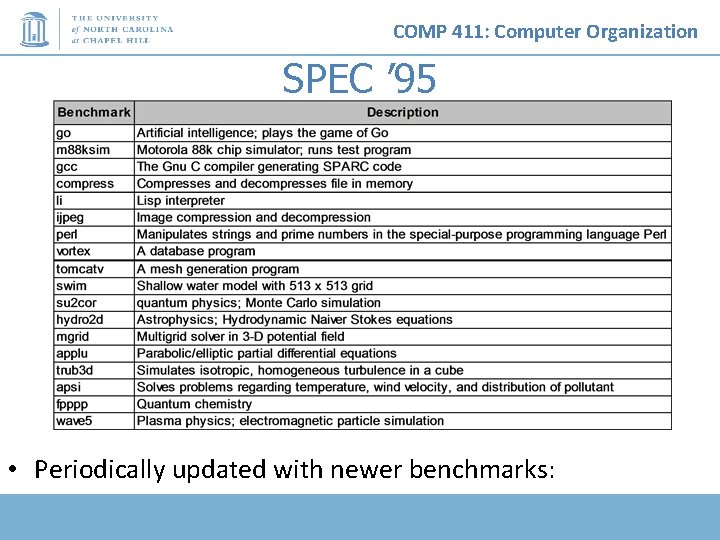 THE UNIVERSITY of NORTH CAROLINA at CHAPEL HILL

COMP 411: Computer Organization

SPEC '95

| Benchmark | Description |
|---|---|
| go | Artificial intelligence; plays the game of Go |
| m88ksim | Motorola 88k chip simulator; runs test program |
| gcc | The Gnu C compiler generating SPARC code |
| compress | Compresses and decompresses file in memory |
| li | Lisp interpreter |
| ijpeg | Image compression and decompression |
| perl | Manipulates strings and prime numbers in the special-purpose programming language Perl |
| vortex | A database program |
| tomcatv | A mesh generation program |
| swim | Shallow water model with 513 x 513 grid |
| su2cor | quantum physics; Monte Carlo simulation |
| hydro2d | Astrophysics; Hydrodynamic Naiver Stokes equations |
| mgrid | Multigrid solver in 3-D potential field |
| applu | Parabolic/elliptic partial differential equations |
| trub3d | Simulates isotropic, homogeneous turbulence in a cube |
| apsi | Solves problems regarding temperature, wind velocity, and distribution of pollutant |
| fpppp | Quantum chemistry |
| wave5 | Plasma physics; electromagnetic particle simulation |

• Periodically updated with newer benchmarks: